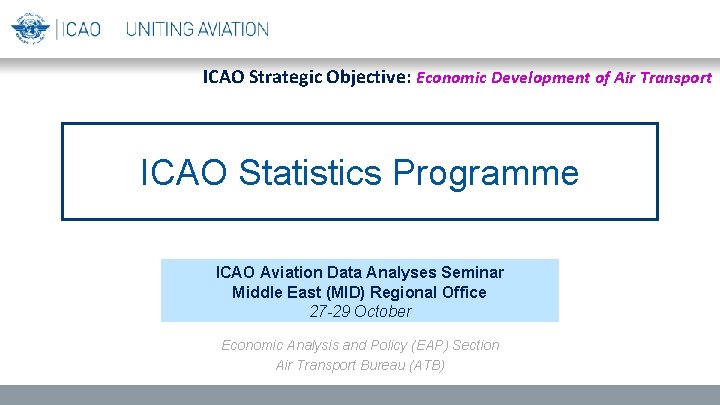 ICAO UNITING AVIATION

ICAO Strategic Objective: Economic Development of Air Transport

ICAO Statistics Programme

ICAO Aviation Data Analyses Seminar
Middle East (MID) Regional Office
27-29 October

Economic Analysis and Policy (EAP) Section
Air Transport Bureau (ATB)